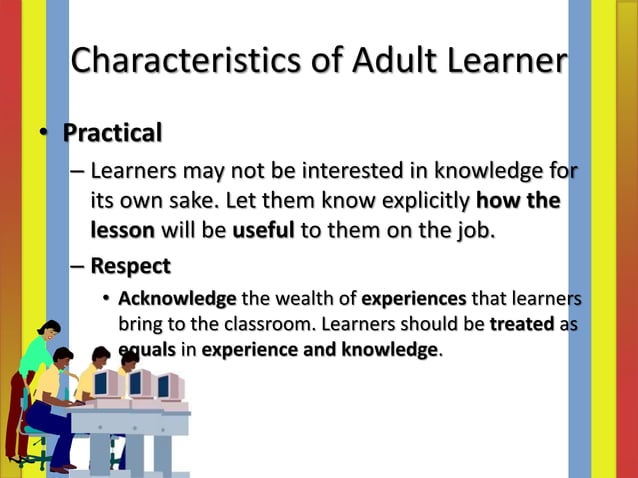 Characteristics of Adult Learner

• Practical

– Learners may not be interested in knowledge for its own sake. Let them know explicitly how the lesson will be useful to them on the job.

– Respect

• Acknowledge the wealth of experiences that learners bring to the classroom. Learners should be treated as equals in experience and knowledge.